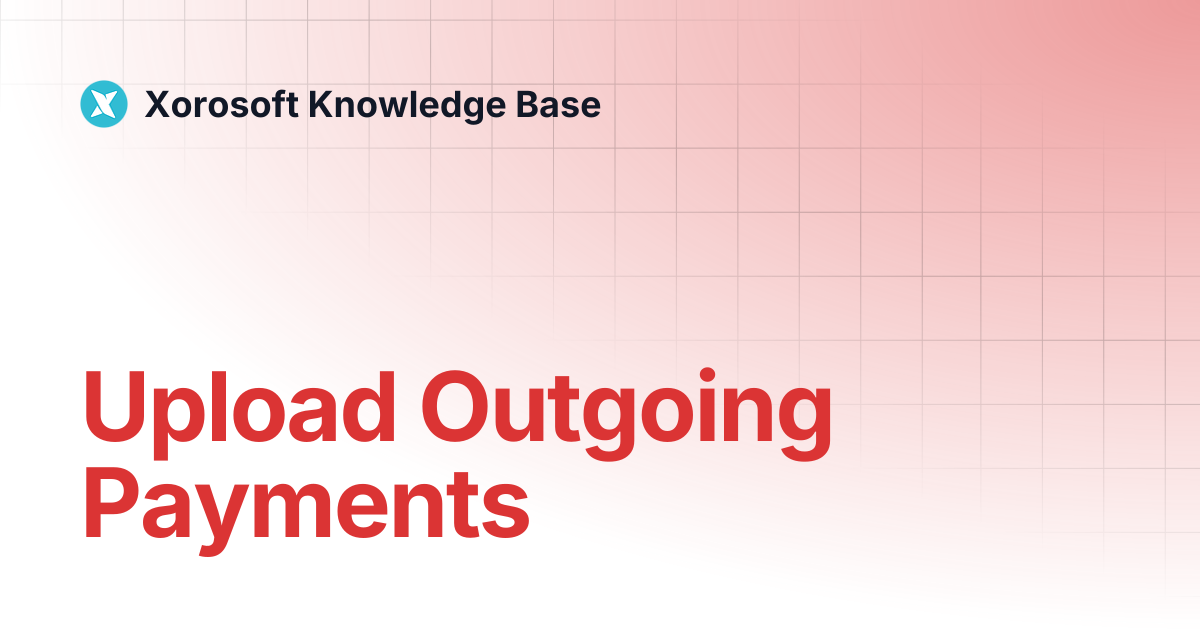 Xorosoft Knowledge Base

Upload Outgoing Payments